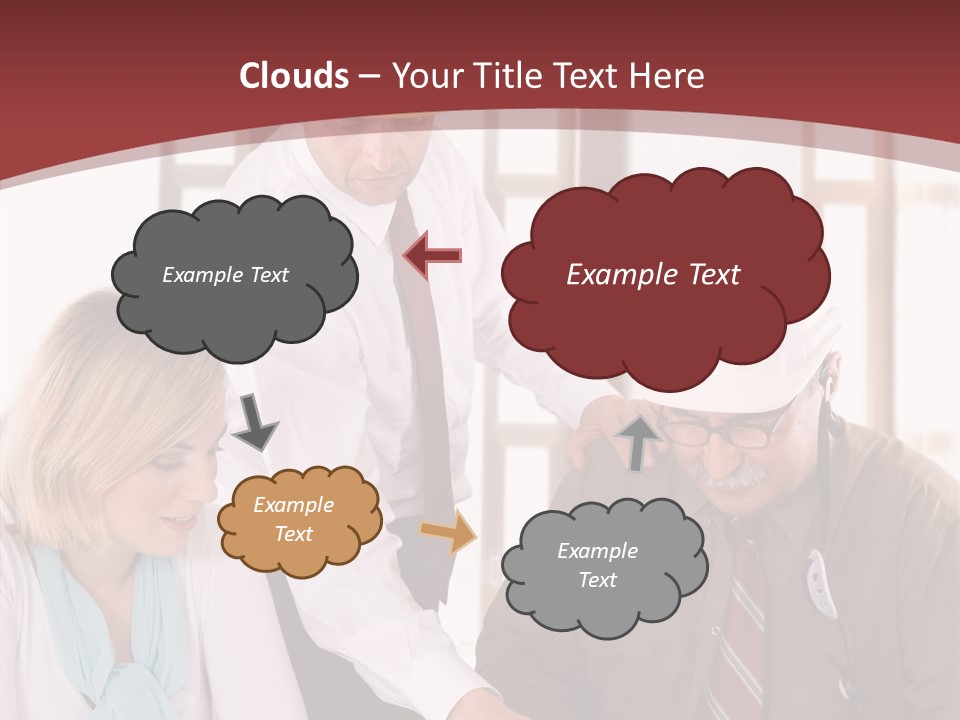 Clouds – Your Title Text Here

Example Text

Example Text

Example Text

Example Text